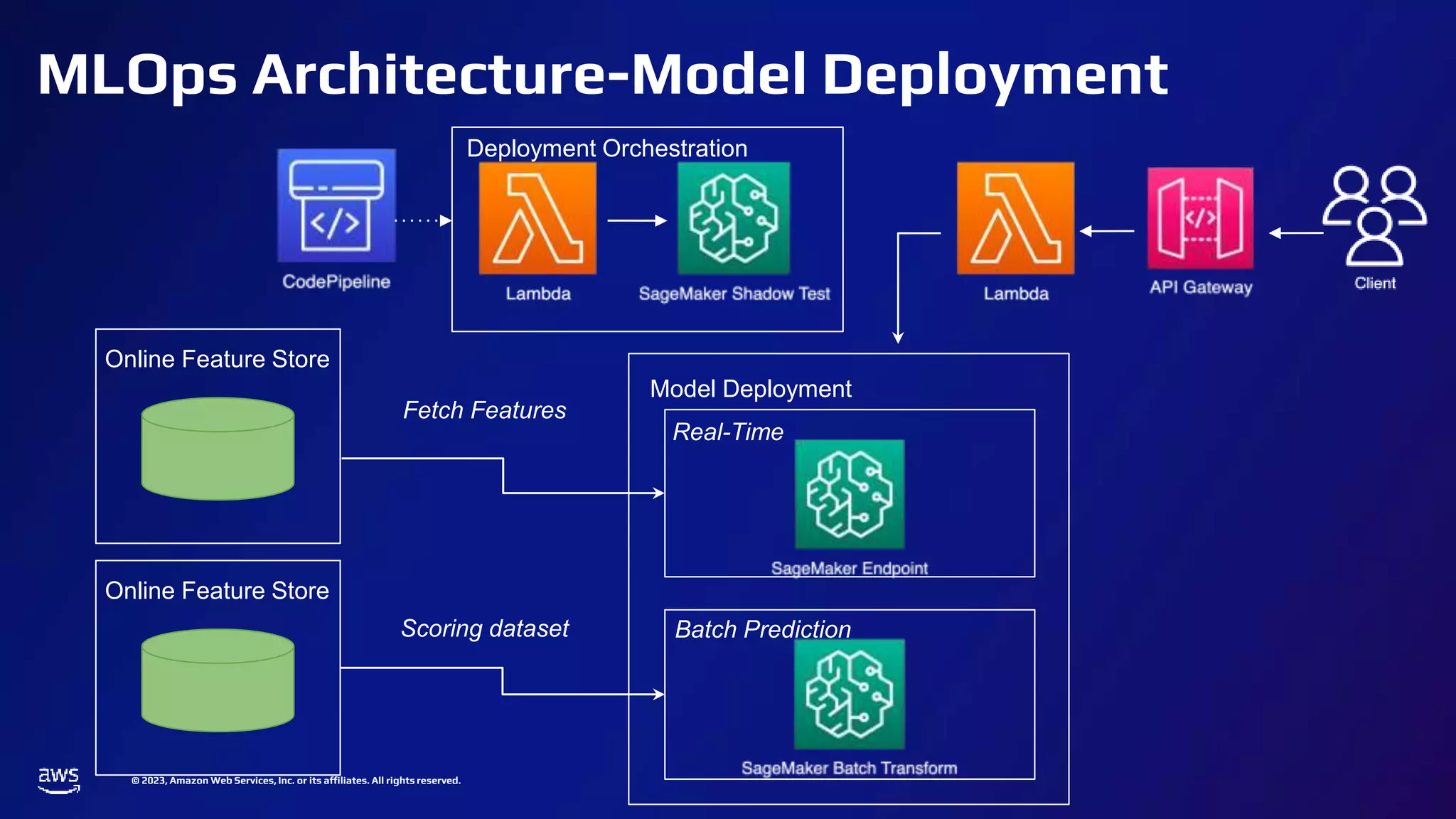 MLOps Architecture-Model Deployment

CodePipeline

Deployment Orchestration

Lambda

SageMaker Shadow Test

Lambda

API Gateway

Client

Online Feature Store

Fetch Features

Model Deployment

Real-Time

SageMaker Endpoint

Online Feature Store

Scoring dataset

Batch Prediction

SageMaker Batch Transform

aws

© 2023, Amazon Web Services, Inc. or its affiliates. All rights reserved.